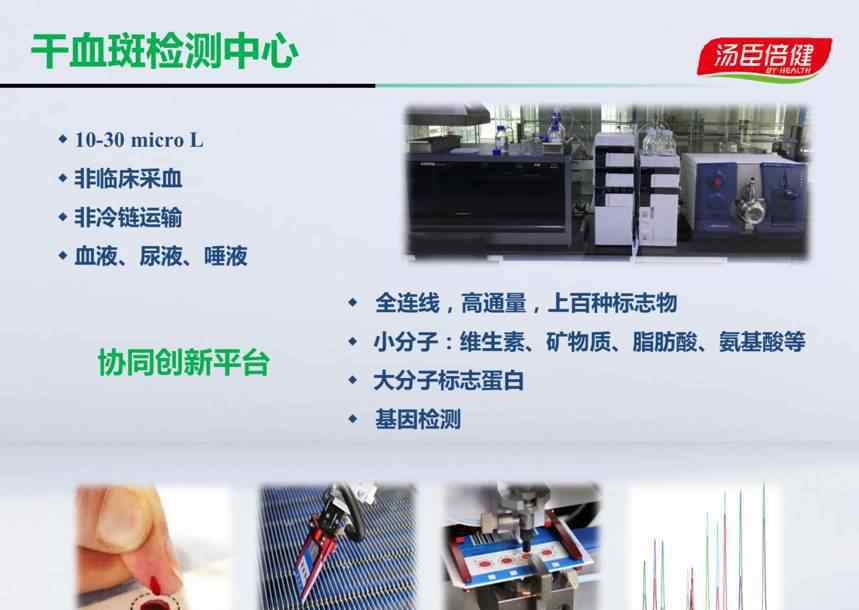 干血斑检测中心

汤臣倍健
BY-HEALTH

◆ 10-30 micro L
◆ 非临床采血
◆ 非冷链运输
◆ 血液、尿液、唾液

协同创新平台

◆ 全连线，高通量，上百种标志物
◆ 小分子：维生素、矿物质、脂肪酸、氨基酸等
◆ 大分子标志蛋白
◆ 基因检测